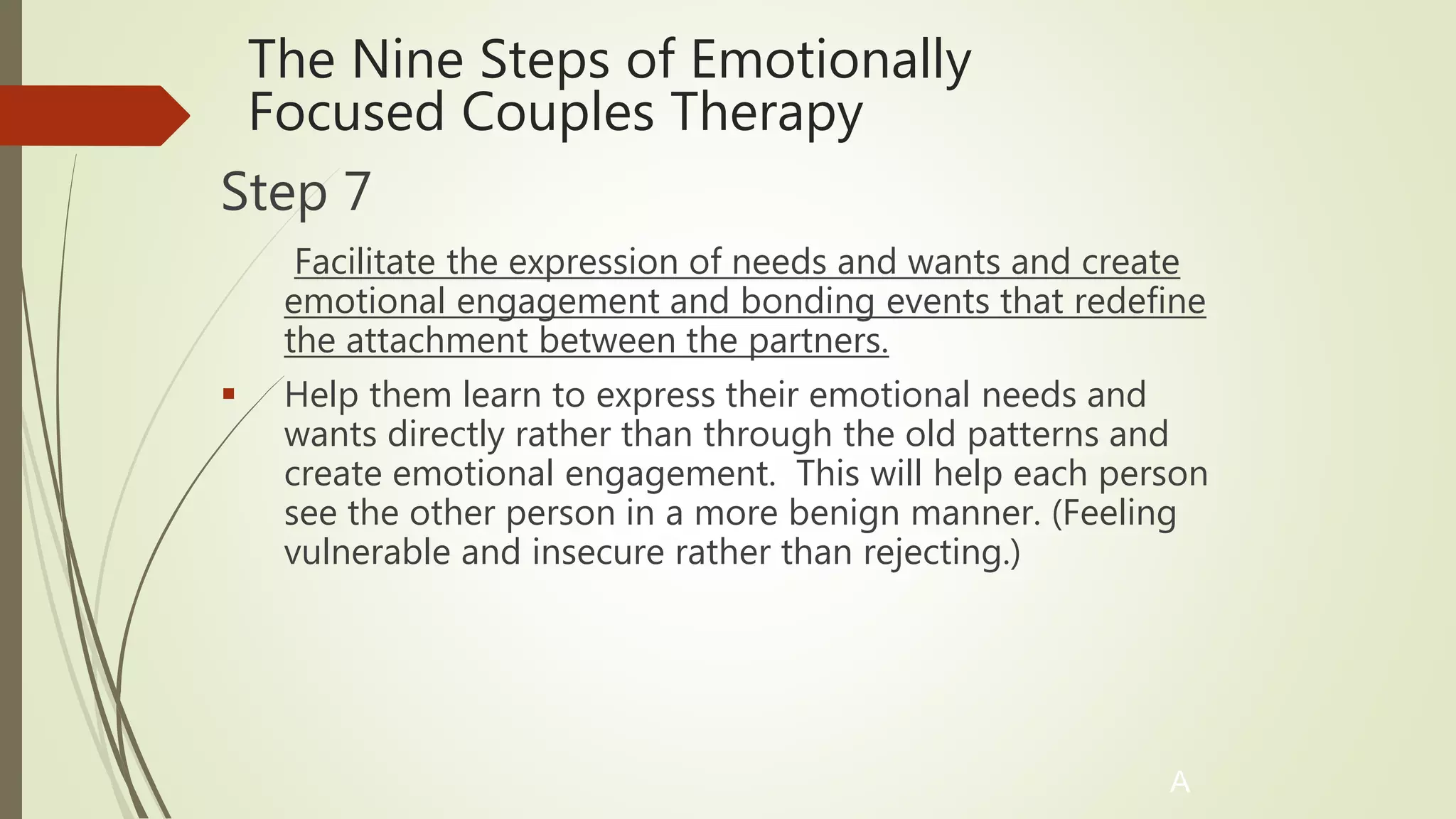 The Nine Steps of Emotionally Focused Couples Therapy

Step 7

Facilitate the expression of needs and wants and create emotional engagement and bonding events that redefine the attachment between the partners.

▪ Help them learn to express their emotional needs and wants directly rather than through the old patterns and create emotional engagement. This will help each person see the other person in a more benign manner. (Feeling vulnerable and insecure rather than rejecting.)

A